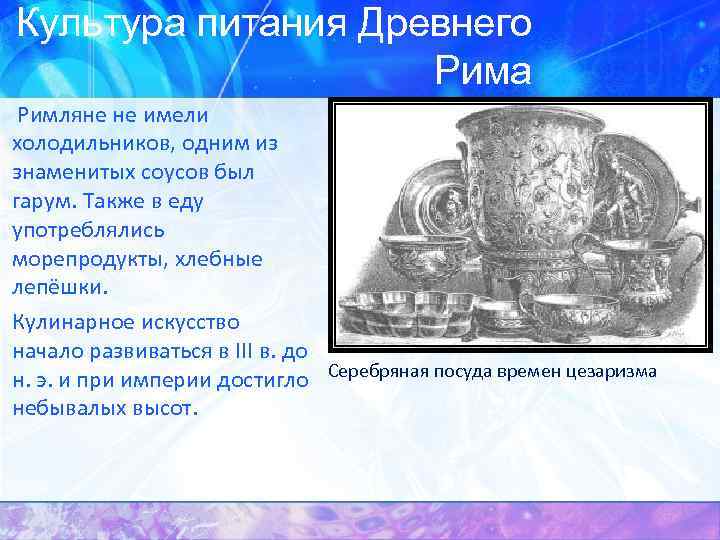 Культура питания Древнего Рима

Римляне не имели холодильников, одним из знаменитых соусов был гарум. Также в еду употреблялись морепродукты, хлебные лепёшки.

Кулинарное искусство начало развиваться в III в. до н. э. и при империи достигло небывалых высот.

Серебряная посуда времен цезаризма